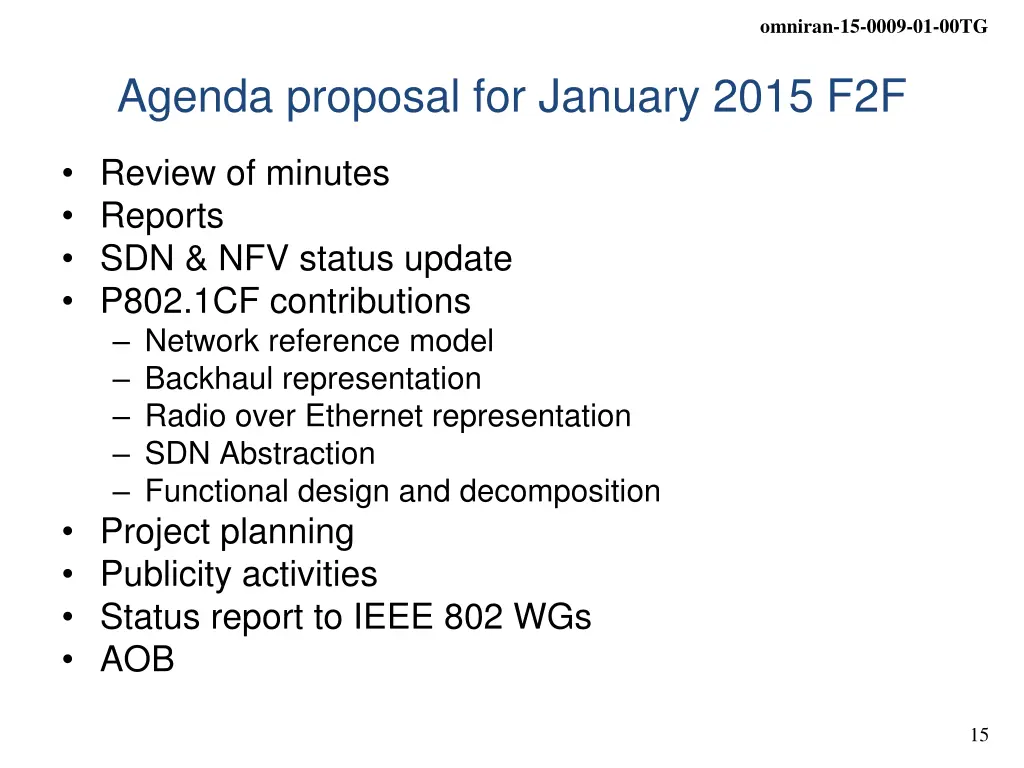 omniran-15-0009-01-00TG

Agenda proposal for January 2015 F2F

• Review of minutes
• Reports
• SDN & NFV status update
• P802.1CF contributions
  – Network reference model
  – Backhaul representation
  – Radio over Ethernet representation
  – SDN Abstraction
  – Functional design and decomposition
• Project planning
• Publicity activities
• Status report to IEEE 802 WGs
• AOB

15